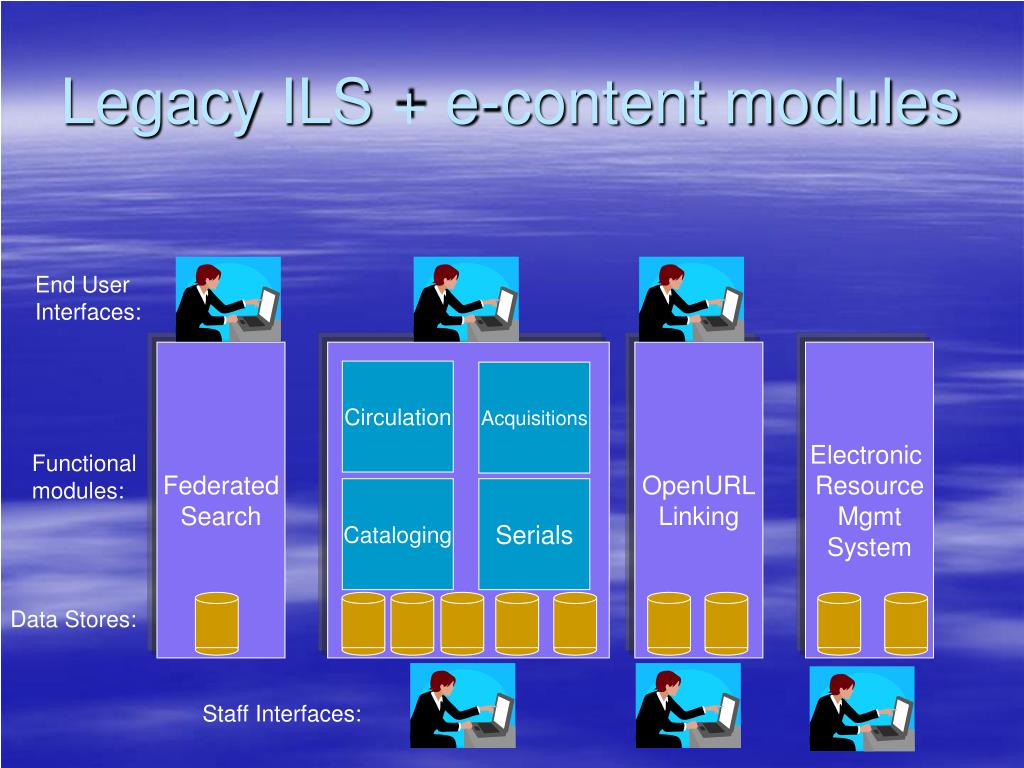 Legacy ILS + e-content modules

End User Interfaces:

Functional modules:

Data Stores:

Federated Search

Circulation

Acquisitions

Cataloging

Serials

OpenURL Linking

Electronic Resource Mgmt System

Staff Interfaces: